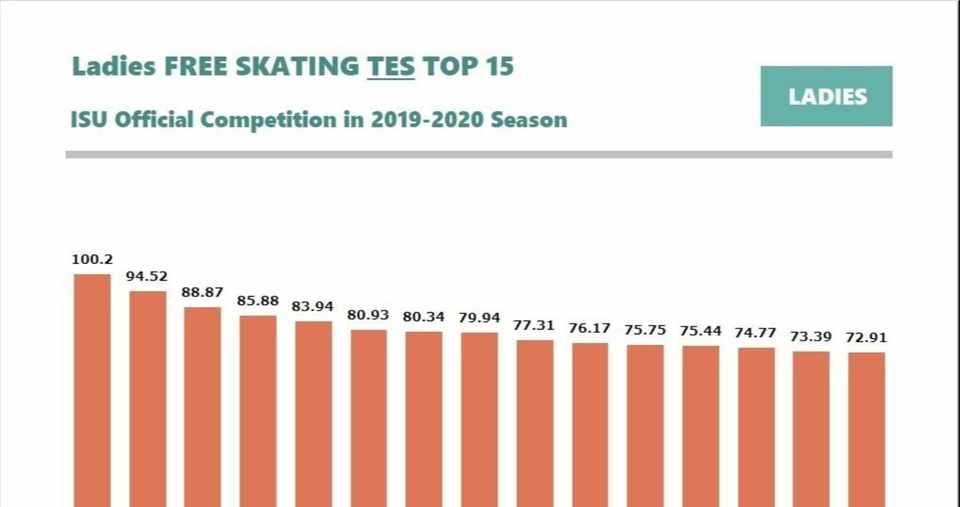 Ladies FREE SKATING TES TOP 15

ISU Official Competition in 2019-2020 Season

LADIES

100.2 94.52 88.87 85.88 83.94 80.93 80.34 79.94 77.31 76.17 75.75 75.44 74.77 73.39 72.91